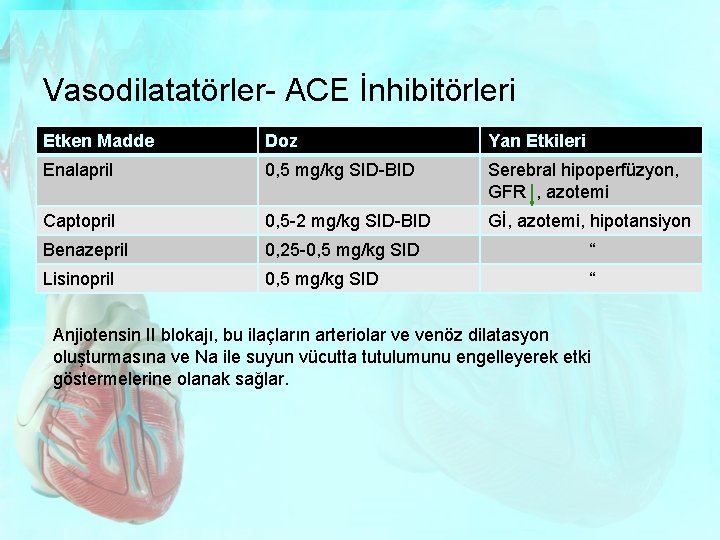 Vasodilatatörler- ACE İnhibitörleri

| Etken Madde | Doz | Yan Etkileri |
|---|---|---|
| Enalapril | 0,5 mg/kg SID-BID | Serebral hipoperfüzyon, GFR ↓, azotemi |
| Captopril | 0,5-2 mg/kg SID-BID | Gİ, azotemi, hipotansiyon |
| Benazepril | 0,25-0,5 mg/kg SID | “ |
| Lisinopril | 0,5 mg/kg SID | “ |

Anjiotensin II blokajı, bu ilaçların arteriolar ve venöz dilatasyon oluşturmasına ve Na ile suyun vücutta tutulumunu engelleyerek etki göstermelerine olanak sağlar.